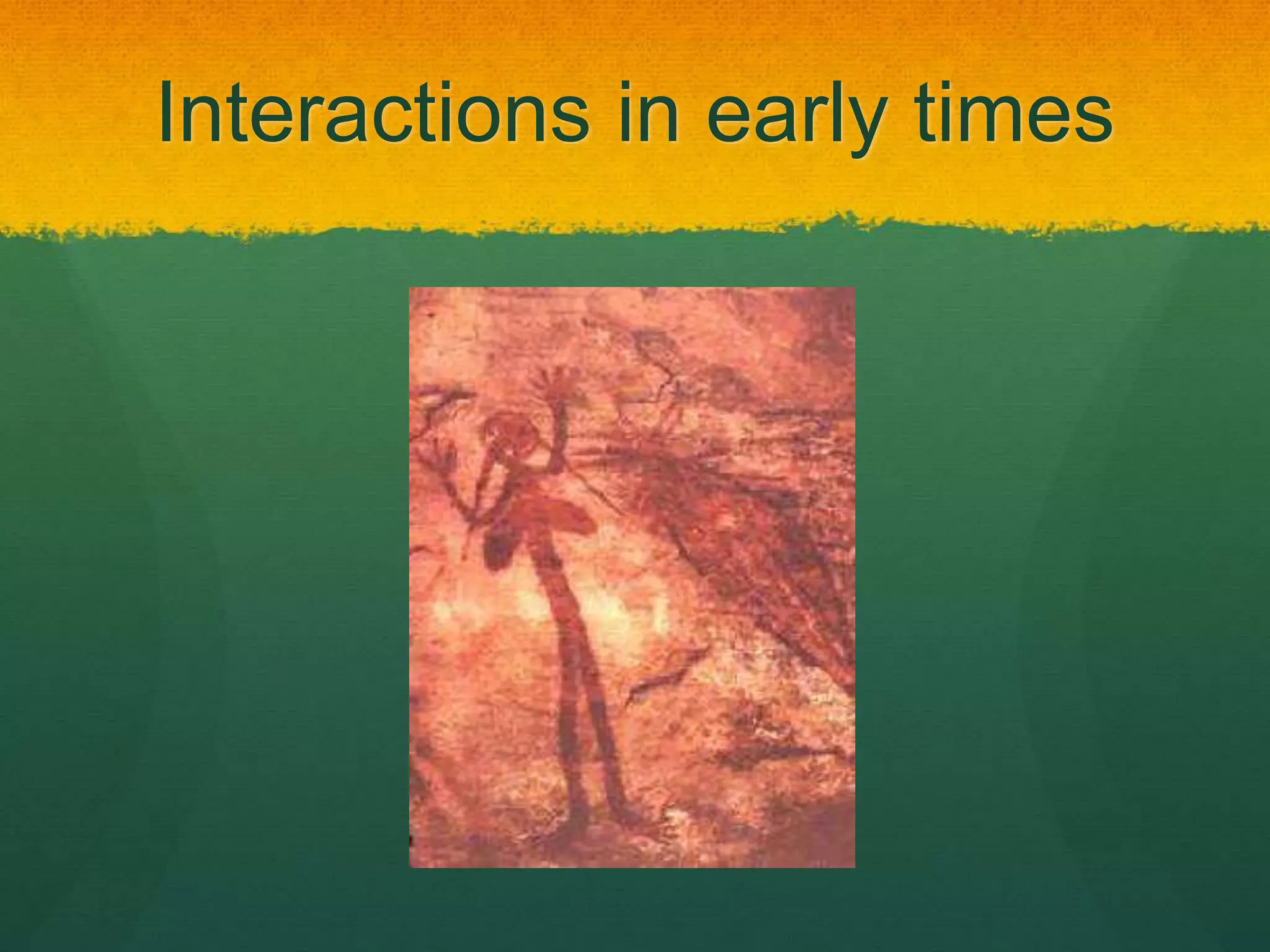 Interactions in early times